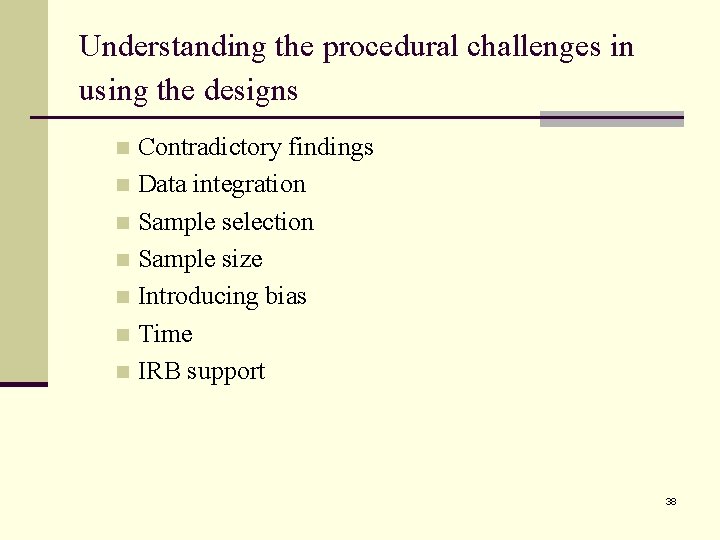 Understanding the procedural challenges in using the designs

- Contradictory findings
- Data integration
- Sample selection
- Sample size
- Introducing bias
- Time
- IRB support

38